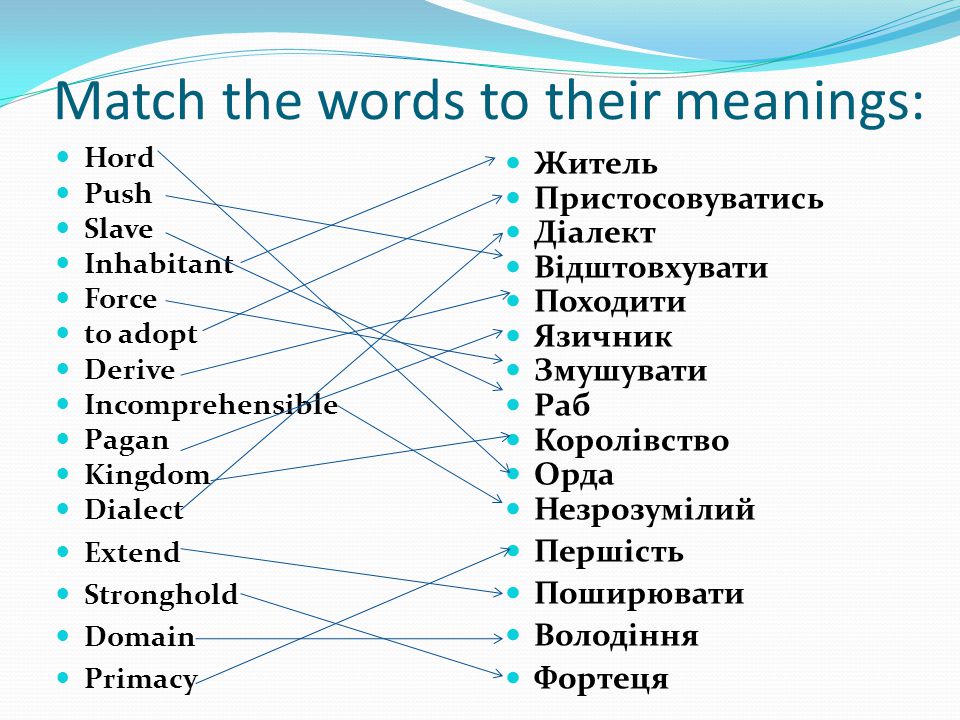 Match the words to their meanings:

- Hord
- Push
- Slave
- Inhabitant
- Force
- to adopt
- Derive
- Incomprehensible
- Pagan
- Kingdom
- Dialect
- Extend
- Stronghold
- Domain
- Primacy

- Житель
- Пристосовуватись
- Діалект
- Відштовхувати
- Походити
- Язичник
- Змушувати
- Раб
- Королівство
- Орда
- Незрозумілий
- Першість
- Поширювати
- Володіння
- Фортеця